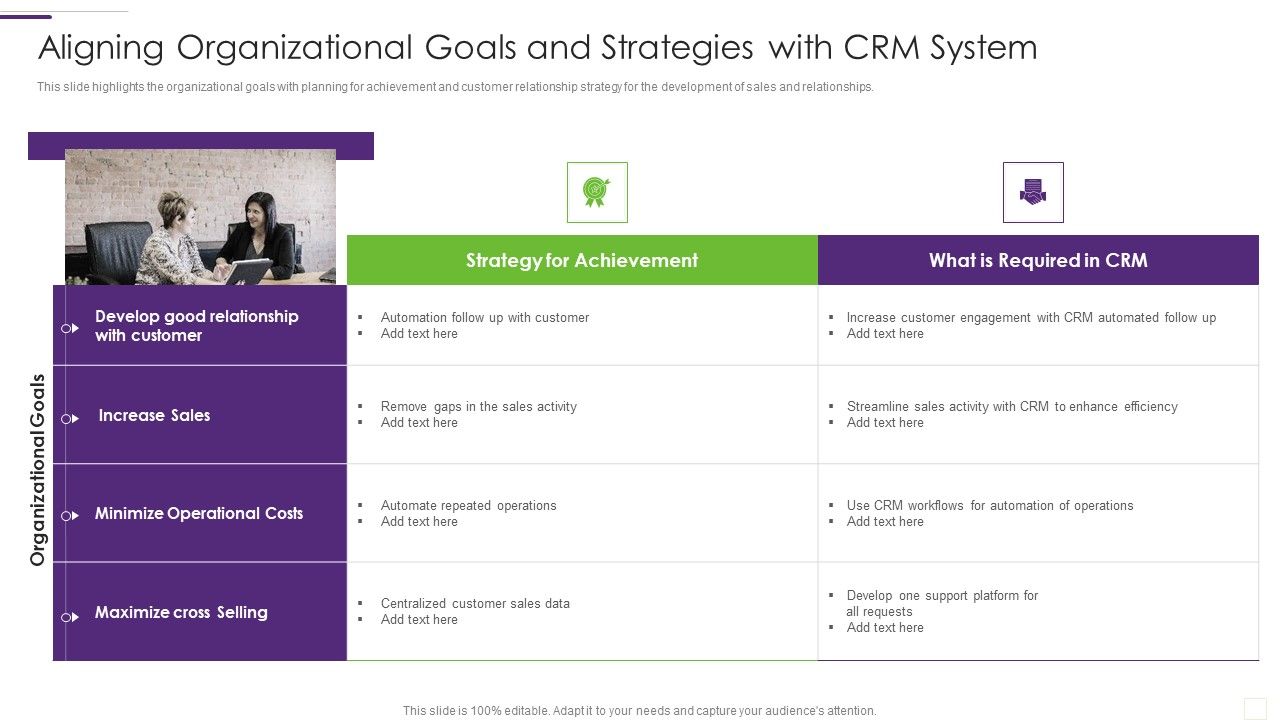 Aligning Organizational Goals and Strategies with CRM System

This slide highlights the organizational goals with planning for achievement and customer relationship strategy for the development of sales and relationships.

Organizational Goals

| | Strategy for Achievement | What is Required in CRM |
|---|---|---|
| Develop good relationship with customer | ▪ Automation follow up with customer ▪ Add text here | ▪ Increase customer engagement with CRM automated follow up ▪ Add text here |
| Increase Sales | ▪ Remove gaps in the sales activity ▪ Add text here | ▪ Streamline sales activity with CRM to enhance efficiency ▪ Add text here |
| Minimize Operational Costs | ▪ Automate repeated operations ▪ Add text here | ▪ Use CRM workflows for automation of operations ▪ Add text here |
| Maximize cross Selling | ▪ Centralized customer sales data ▪ Add text here | ▪ Develop one support platform for all requests ▪ Add text here |

This slide is 100% editable. Adapt it to your needs and capture your audience's attention.